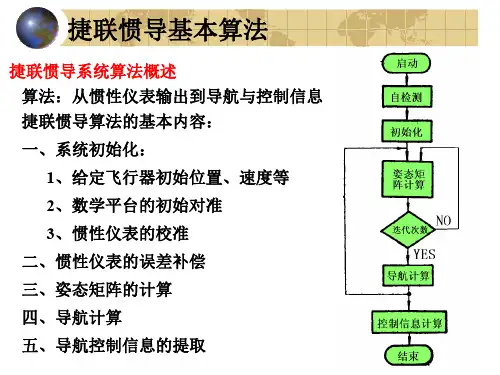 捷联惯导基本算法

捷联惯导系统算法概述

算法：从惯性仪表输出到导航与控制信息

捷联惯导算法的基本内容：

一、系统初始化：

1、给定飞行器初始位置、速度等

2、数学平台的初始对准

3、惯性仪表的校准

二、惯性仪表的误差补偿

三、姿态矩阵的计算

四、导航计算

五、导航控制信息的提取

启动

自检测

初始化

姿态矩阵计算

迭代次数

NO

YES

导航计算

控制信息计算

结束